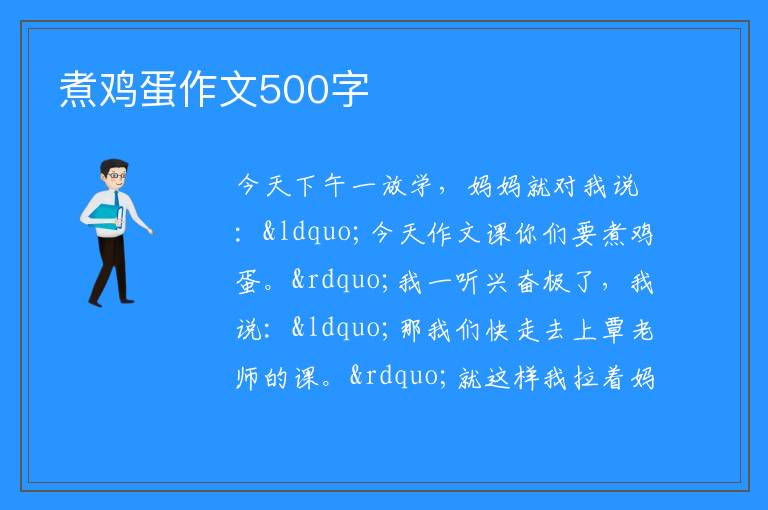 煮鸡蛋作文500字

今天下午一放学，妈妈就对我说：&ldquo;今天作文课你们要煮鸡蛋。&rdquo;我一听兴奋极了，我说：&ldquo;那我们快走去上覃老师的课。&rdquo;就这样我拉着妈